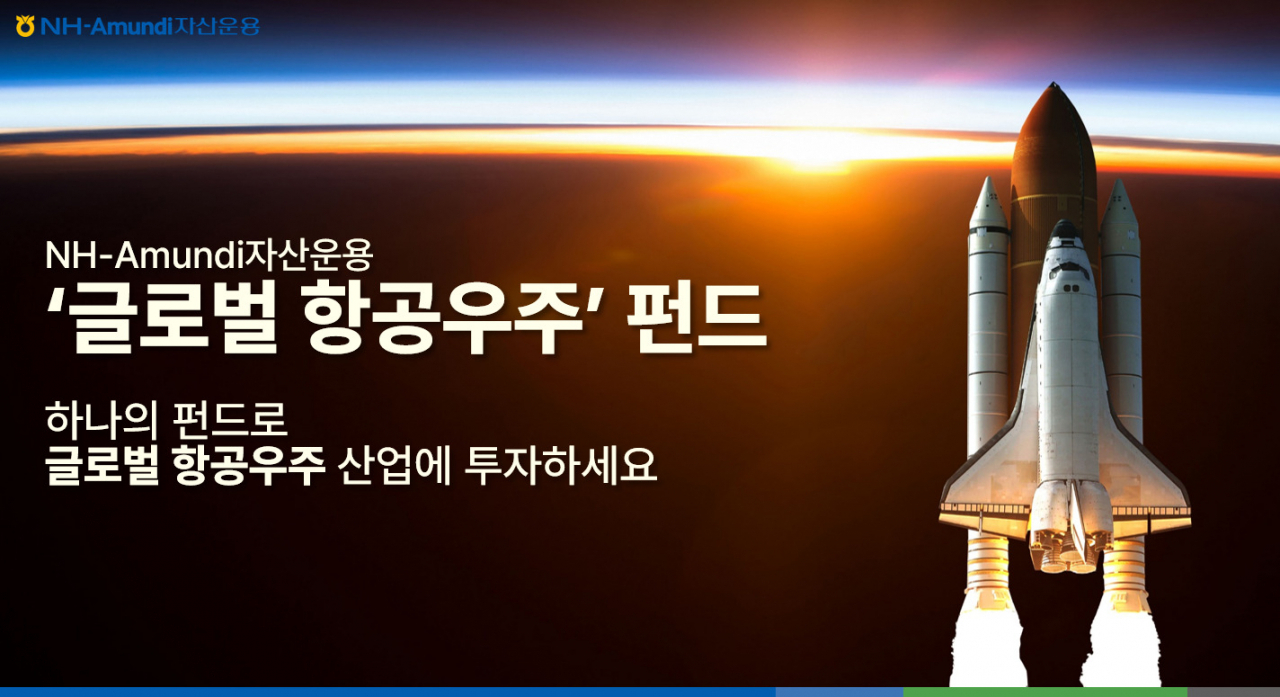 NH-Amundi자산운용

NH-Amundi자산운용
‘글로벌 항공우주’ 펀드

하나의 펀드로
글로벌 항공우주 산업에 투자하세요